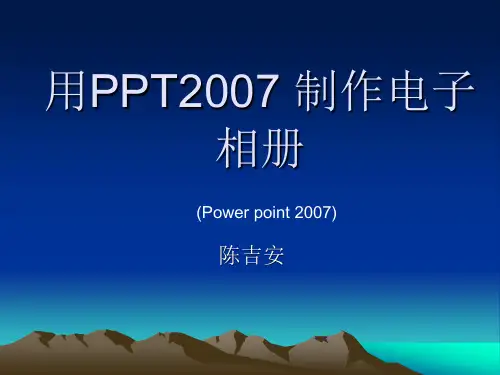 用PPT2007 制作电子相册

(Power point 2007)

陈吉安